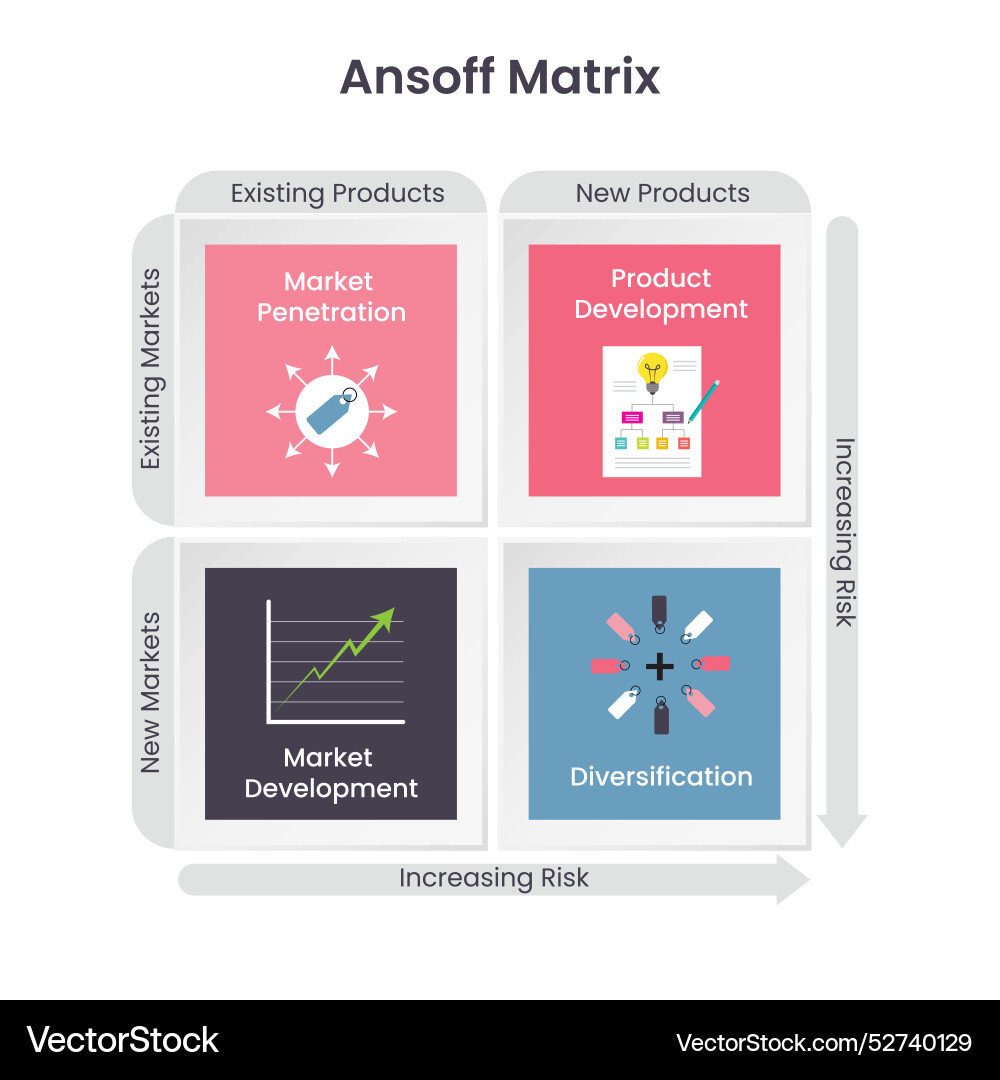 Ansoff Matrix

Existing Products

New Products

Existing Markets

Market Penetration

Product Development

Increasing Risk

New Markets

Market Development

Diversification

Increasing Risk

VectorStock

VectorStock.com/52740129